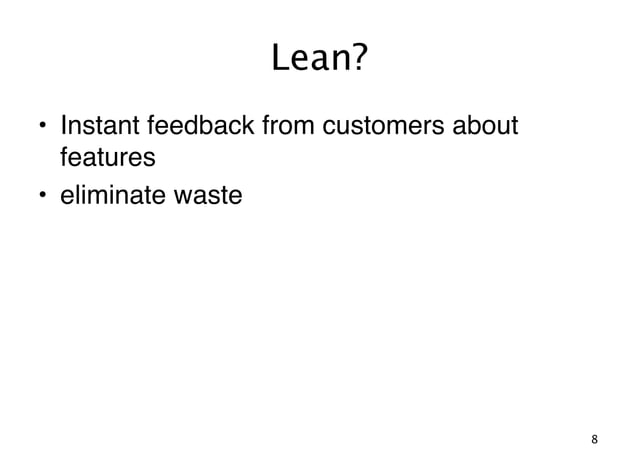 Lean?

• Instant feedback from customers about features
• eliminate waste

8